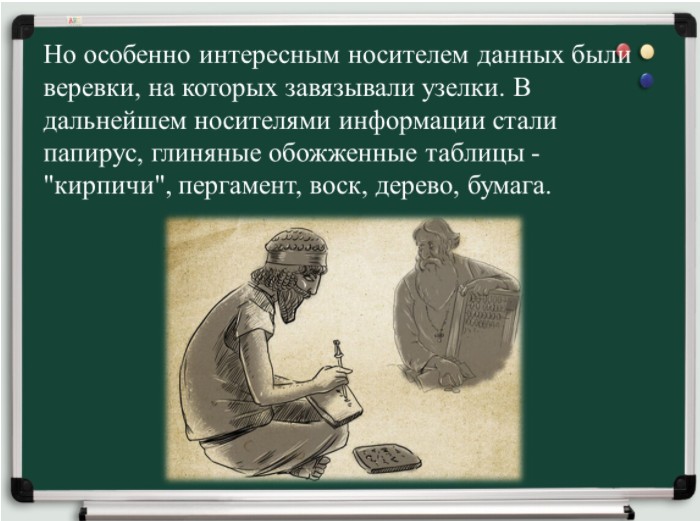 Но особенно интересным носителем данных были веревки, на которых завязывали узелки. В дальнейшем носителями информации стали папирус, глиняные обожженные таблицы - "кирпичи", пергамент, воск, дерево, бумага.